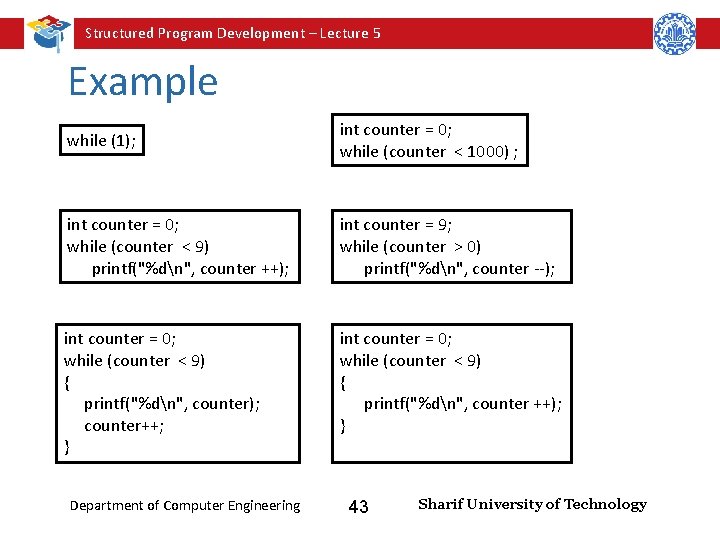 Structured Program Development – Lecture 5

Example

while (1);

int counter = 0;
while (counter < 1000) ;

int counter = 0;
while (counter < 9)
printf("%d\n", counter ++);

int counter = 9;
while (counter > 0)
printf("%d\n", counter --);

int counter = 0;
while (counter < 9)
{
printf("%d\n", counter);
counter++;
}

int counter = 0;
while (counter < 9)
{
printf("%d\n", counter ++);
}

Department of Computer Engineering

43

Sharif University of Technology